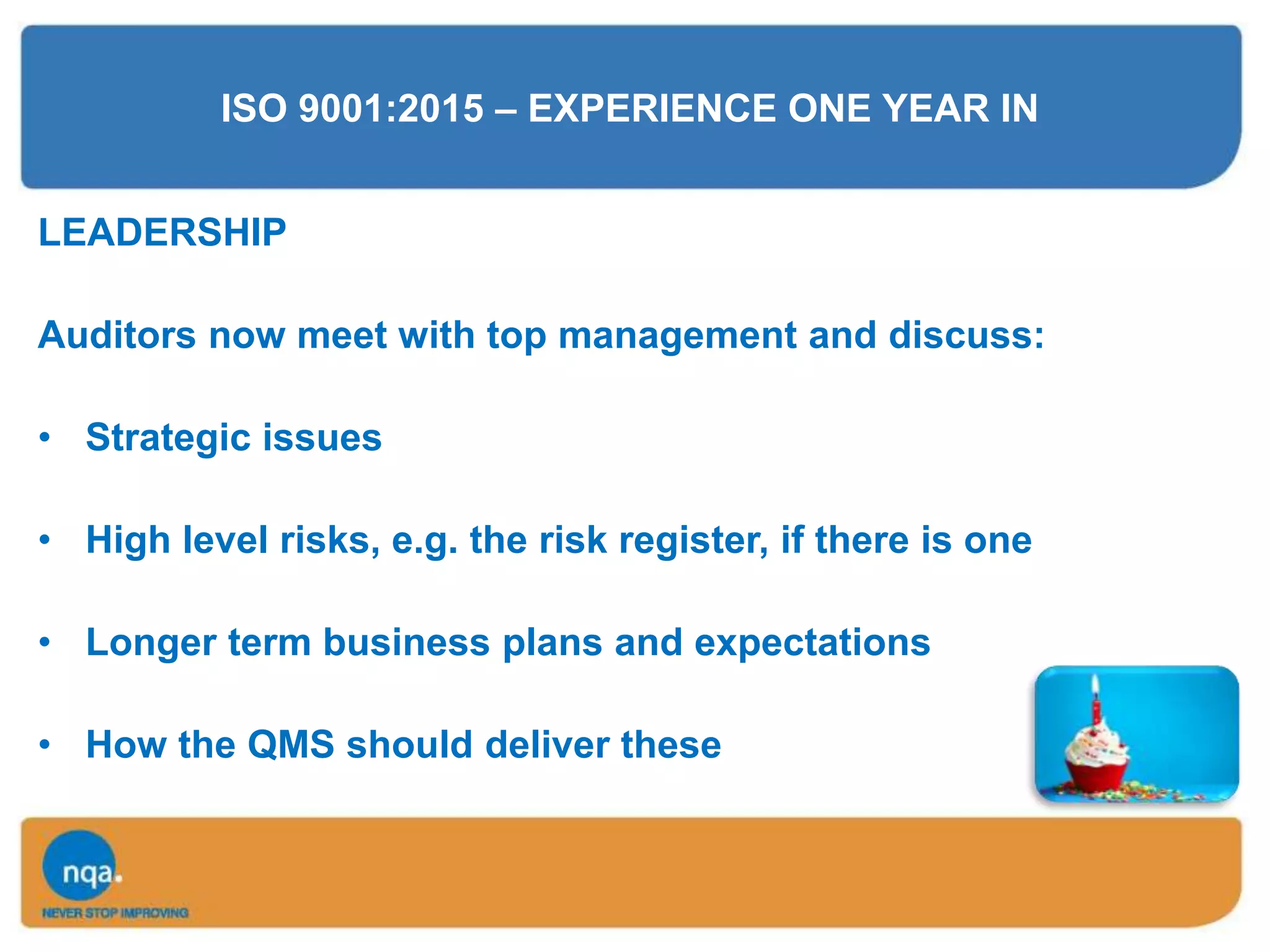 ISO 9001:2015 – EXPERIENCE ONE YEAR IN

LEADERSHIP

Auditors now meet with top management and discuss:

• Strategic issues

• High level risks, e.g. the risk register, if there is one

• Longer term business plans and expectations

• How the QMS should deliver these

nqa.
NEVER STOP IMPROVING